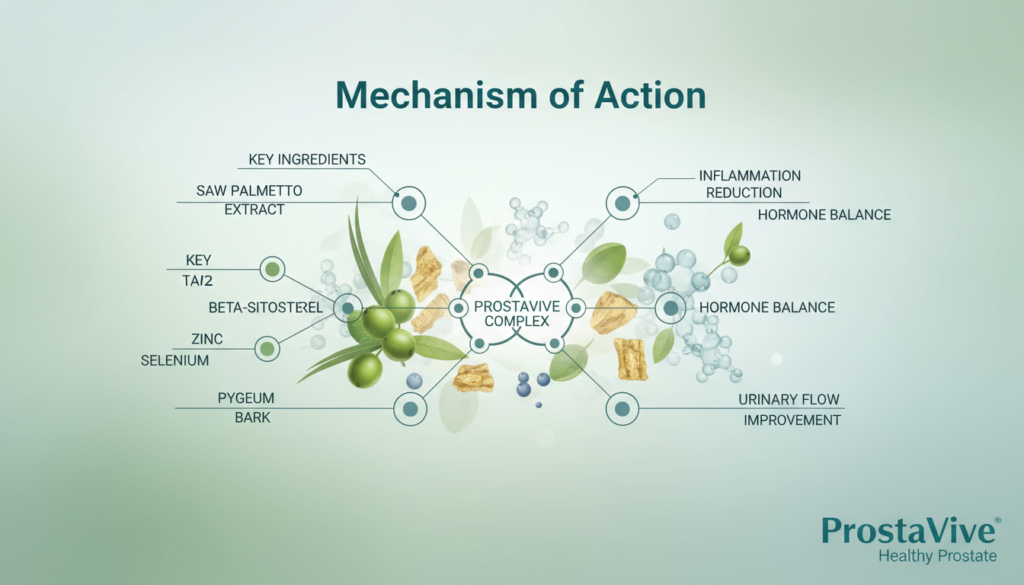 Mechanism of Action

KEY INGREDIENTS

SAW PALMETTO EXTRACT

KEY TAI2

BETA-SITOSTEREL

ZINC SELENIUM

PYGEUM BARK

PROSTAVIVE COMPLEX

INFLAMMATION REDUCTION

HORMONE BALANCE

HORMONE BALANCE

URINARY FLOW IMPROVEMENT

ProstaVive®
Healthy Prostate